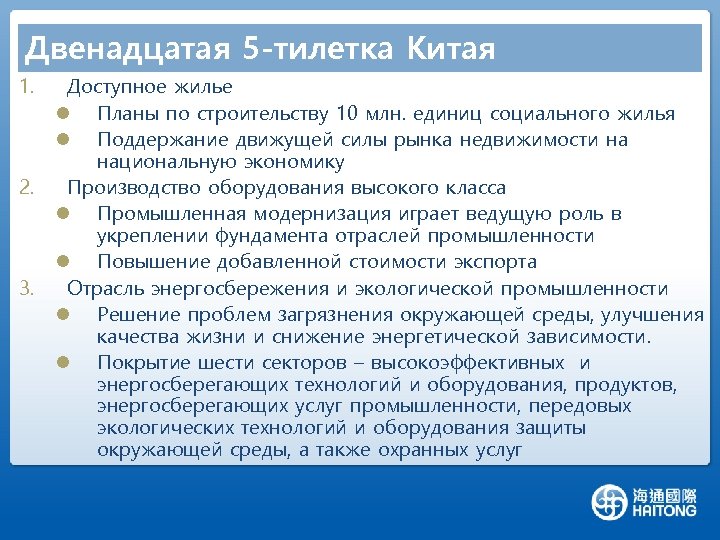 Двенадцатая 5-тилетка Китая

1. Доступное жилье
- Планы по строительству 10 млн. единиц социального жилья
- Поддержание движущей силы рынка недвижимости на национальную экономику

2. Производство оборудования высокого класса
- Промышленная модернизация играет ведущую роль в укреплении фундамента отраслей промышленности
- Повышение добавленной стоимости экспорта

3. Отрасль энергосбережения и экологической промышленности
- Решение проблем загрязнения окружающей среды, улучшения качества жизни и снижение энергетической зависимости.
- Покрытие шести секторов – высокоэффективных и энергосберегающих технологий и оборудования, продуктов, энергосберегающих услуг промышленности, передовых экологических технологий и оборудования защиты окружающей среды, а также охранных услуг

海通國際
HAITONG